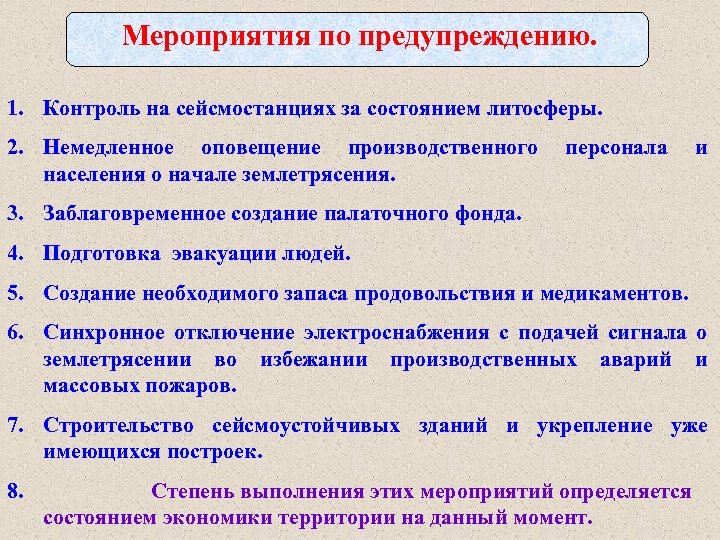 Мероприятия по предупреждению.

1. Контроль на сейсмостанциях за состоянием литосферы.

2. Немедленное оповещение производственного персонала и населения о начале землетрясения.

3. Заблаговременное создание палаточного фонда.

4. Подготовка эвакуации людей.

5. Создание необходимого запаса продовольствия и медикаментов.

6. Синхронное отключение электроснабжения с подачей сигнала о землетрясении во избежании производственных аварий и массовых пожаров.

7. Строительство сейсмоустойчивых зданий и укрепление уже имеющихся построек.

8. Степень выполнения этих мероприятий определяется состоянием экономики территории на данный момент.